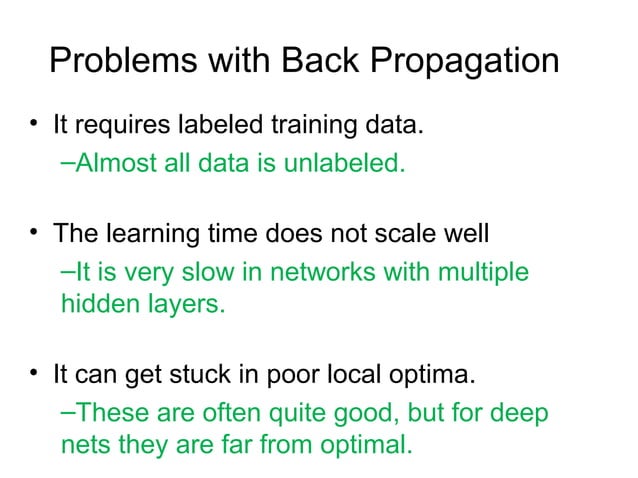 Problems with Back Propagation

• It requires labeled training data.
–Almost all data is unlabeled.

• The learning time does not scale well
–It is very slow in networks with multiple hidden layers.

• It can get stuck in poor local optima.
–These are often quite good, but for deep nets they are far from optimal.